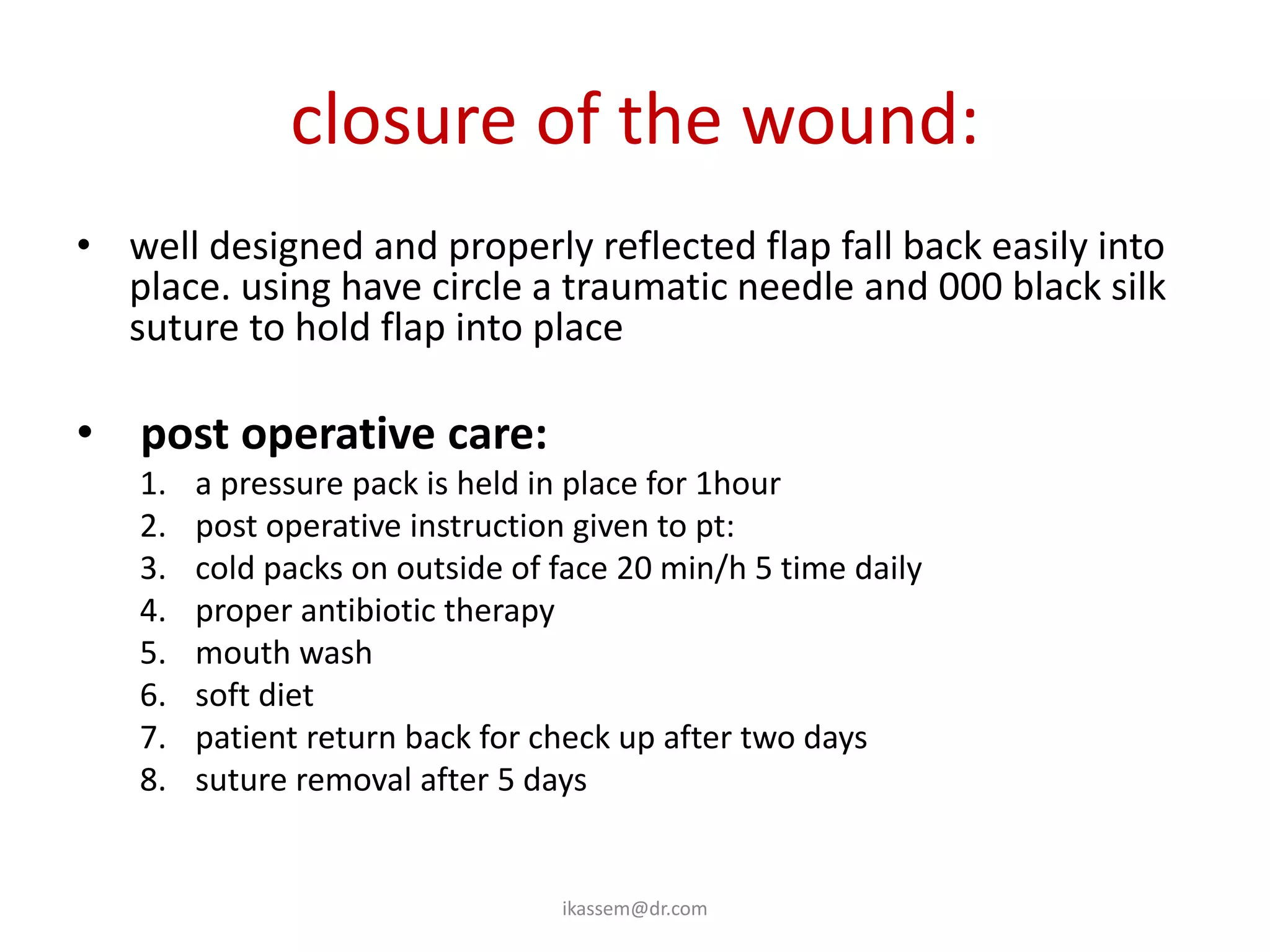 closure of the wound:

• well designed and properly reflected flap fall back easily into place. using have circle a traumatic needle and 000 black silk suture to hold flap into place

• post operative care:
1. a pressure pack is held in place for 1hour
2. post operative instruction given to pt:
3. cold packs on outside of face 20 min/h 5 time daily
4. proper antibiotic therapy
5. mouth wash
6. soft diet
7. patient return back for check up after two days
8. suture removal after 5 days

ikassem@dr.com